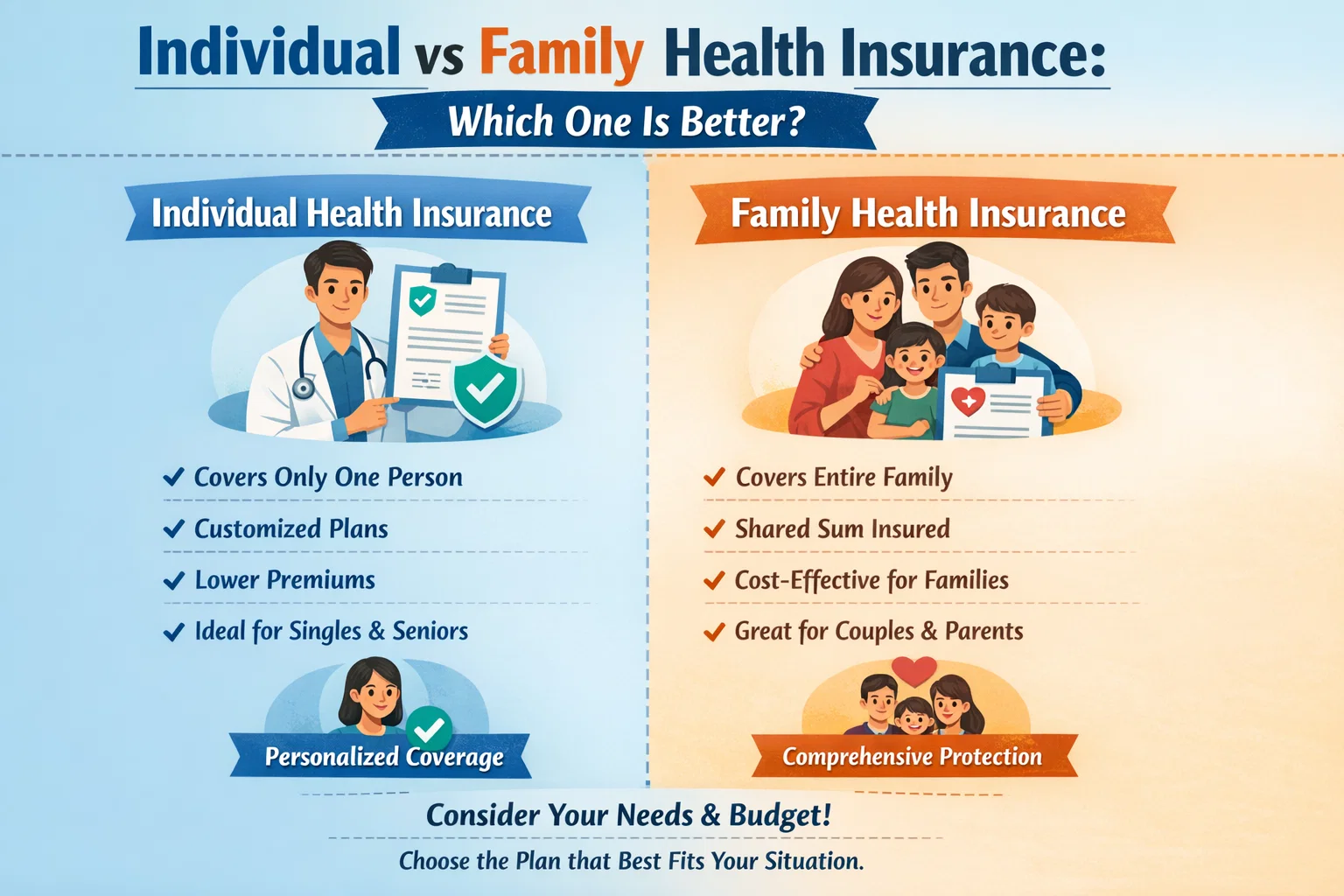 Individual vs Family Health Insurance:
Which One Is Better?

Individual Health Insurance

✓ Covers Only One Person
✓ Customized Plans
✓ Lower Premiums
✓ Ideal for Singles & Seniors

Personalized Coverage

Family Health Insurance

✓ Covers Entire Family
✓ Shared Sum Insured
✓ Cost-Effective for Families
✓ Great for Couples & Parents

Comprehensive Protection

Consider Your Needs & Budget!
Choose the Plan that Best Fits Your Situation.